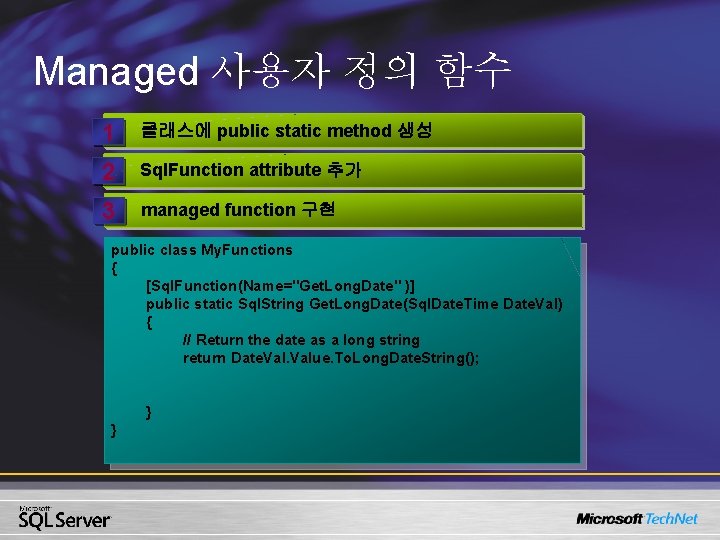 Managed 사용자 정의 함수

1 클래스에 public static method 생성

2 SqlFunction attribute 추가

3 managed function 구현

public class MyFunctions
{
[SqlFunction(Name="GetLongDate" )]
public static SqlString GetLongDate(SqlDateTime DateVal)
{
// Return the date as a long string
return DateVal.Value.ToLongDateString();
}
}

Microsoft SQL Server

Microsoft TechNet